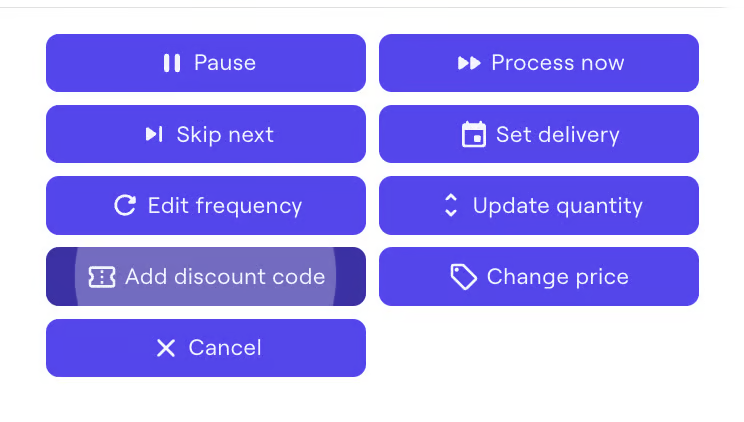 Pause

Process now

Skip next

Set delivery

Edit frequency

Update quantity

Add discount code

Change price

Cancel